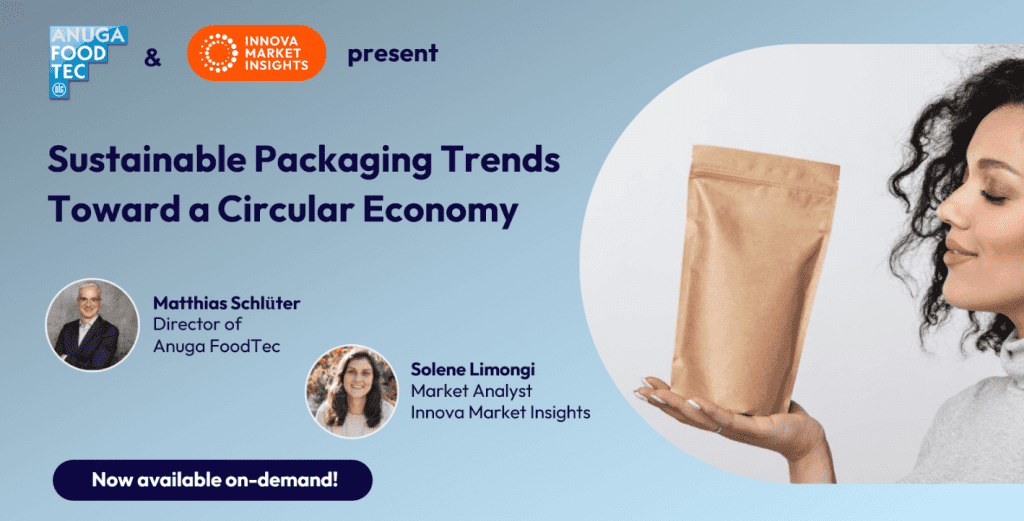 ANUGA FOOD TEC & INNOVA MARKET INSIGHTS present

Sustainable Packaging Trends Toward a Circular Economy

Matthias Schlüter
Director of
Anuga FoodTec

Solene Limongi
Market Analyst
Innova Market Insights

Now available on-demand!